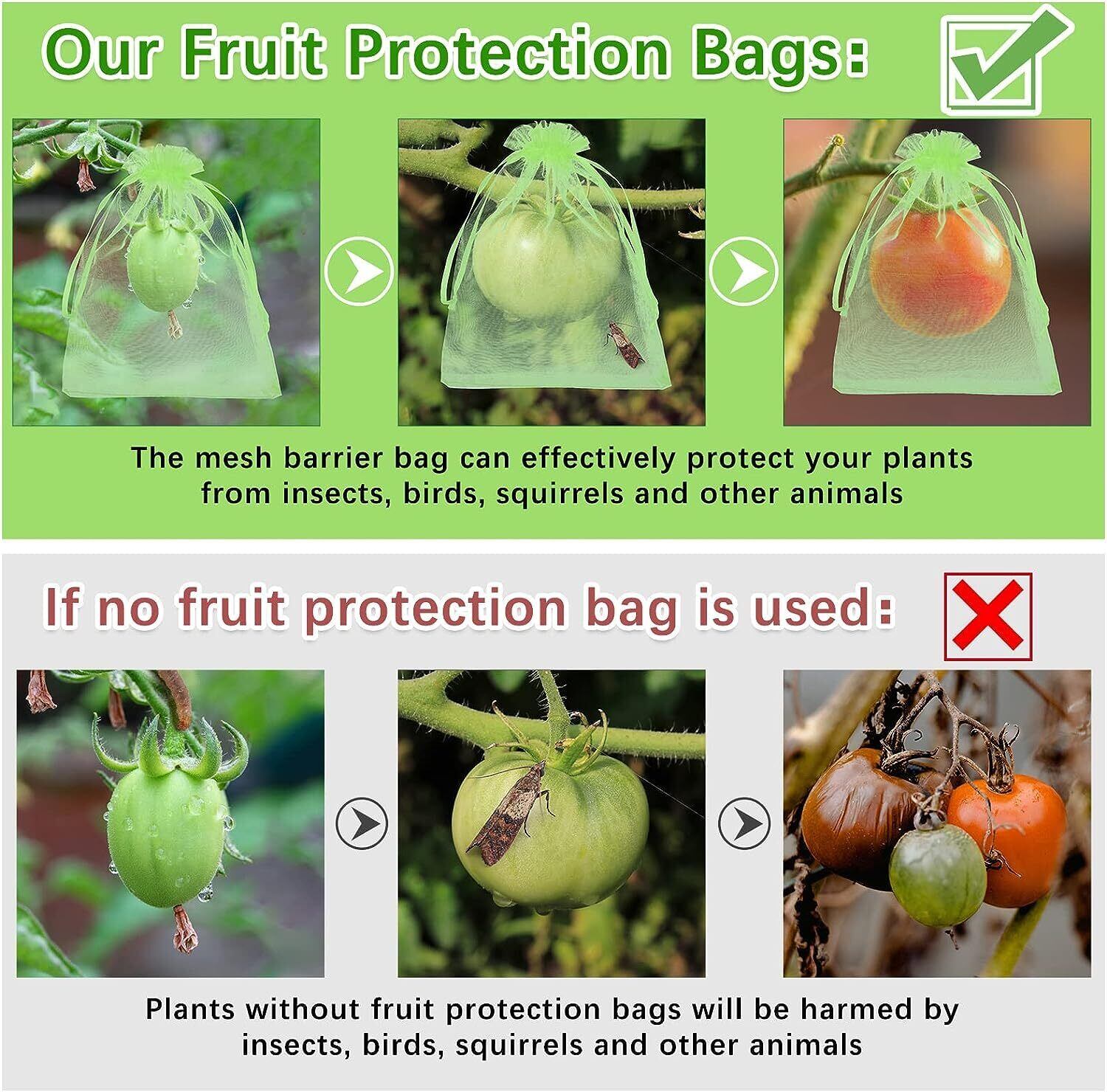 Our Fruit Protection Bags:

The mesh barrier bag can effectively protect your plants from insects, birds, squirrels and other animals

If no fruit protection bag is used:

Plants without fruit protection bags will be harmed by insects, birds, squirrels and other animals